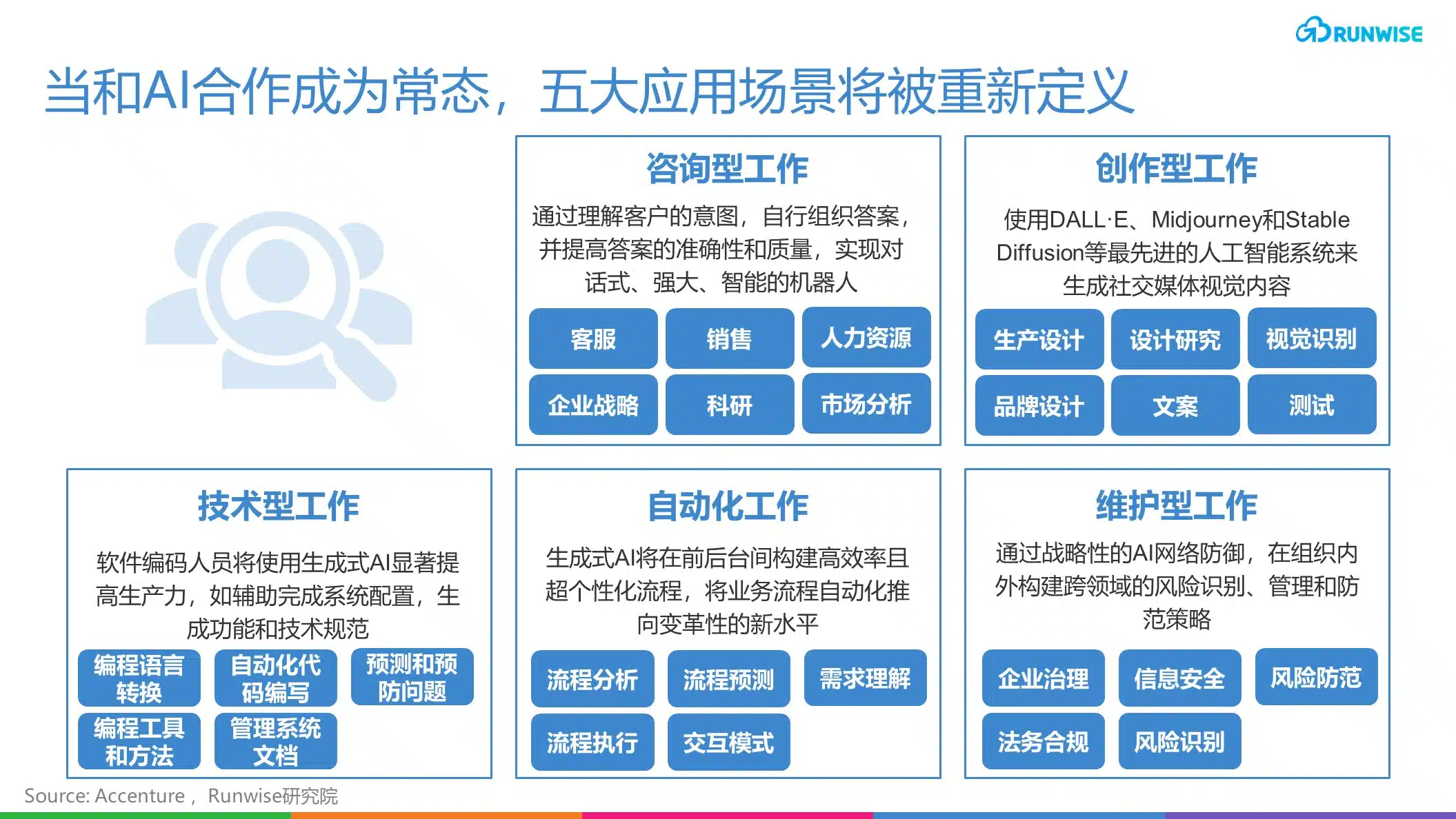 RUNWISE

当和AI合作成为常态，五大应用场景将被重新定义

咨询型工作

通过理解客户的意图，自行组织答案，并提高答案的准确性和质量，实现对话式、强大、智能的机器人

客服 销售 人力资源
企业战略 科研 市场分析

创作型工作

使用DALL·E、Midjourney和Stable Diffusion等最先进的人工智能系统来生成社交媒体视觉内容

生产设计 设计研究 视觉识别
品牌设计 文案 测试

技术型工作

软件编码人员将使用生成式AI显著提高生产力，如辅助完成系统配置，生成功能和技术规范

编程语言转换 自动化代码编写 预测和预防问题
编程工具和方法 管理系统文档

自动化工作

生成式AI将在前后台间构建高效率且超个性化流程，将业务流程自动化推向变革性的新水平

流程分析 流程预测 需求理解
流程执行 交互模式

维护型工作

通过战略性的AI网络防御，在组织内外构建跨领域的风险识别、管理和防范策略

企业治理 信息安全 风险防范
法务合规 风险识别

Source: Accenture， Runwise研究院